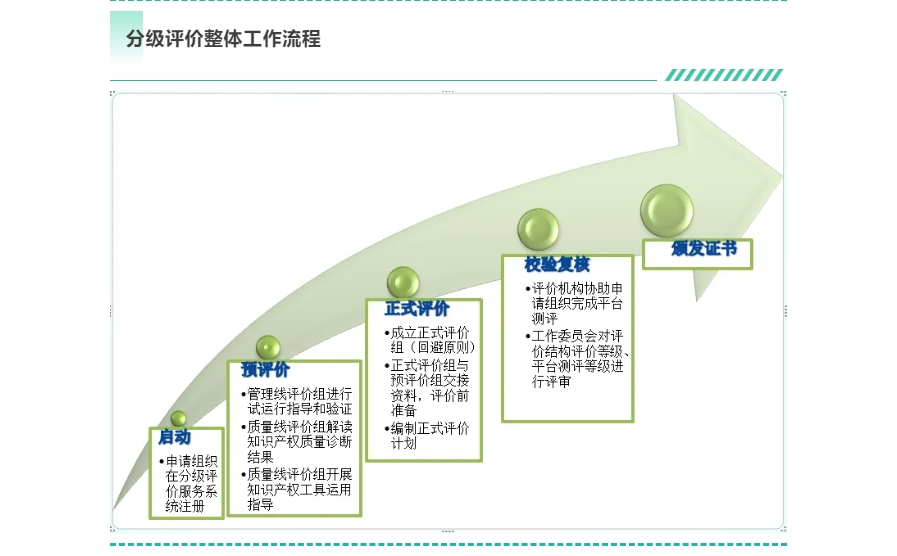 分级评价整体工作流程

启动
•申请组织在分级评价服务系统注册

预评价
•管理线评价组进行试运行指导和验证
•质量线评价组解读知识产权质量诊断结果
•质量线评价组开展知识产权工具运用指导

正式评价
•成立正式评价组（回避原则）
•正式评价组与预评价组交接资料，评价前准备
•编制正式评价计划

校验复核
•评价机构协助申请组织完成平台测评
•工作委员会对评价结构评价等级、平台测评等级进行评审

颁发证书